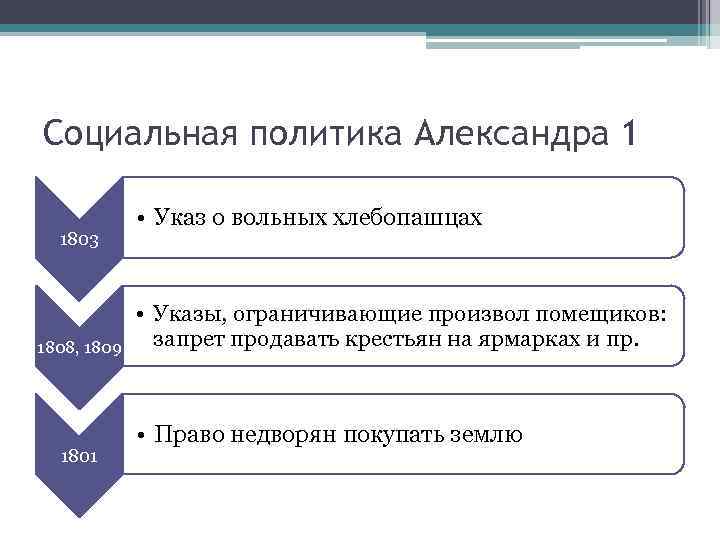 Социальная политика Александра 1

1803

• Указ о вольных хлебопашцах

1808, 1809

• Указы, ограничивающие произвол помещиков: запрет продавать крестьян на ярмарках и пр.

1801

• Право недворян покупать землю